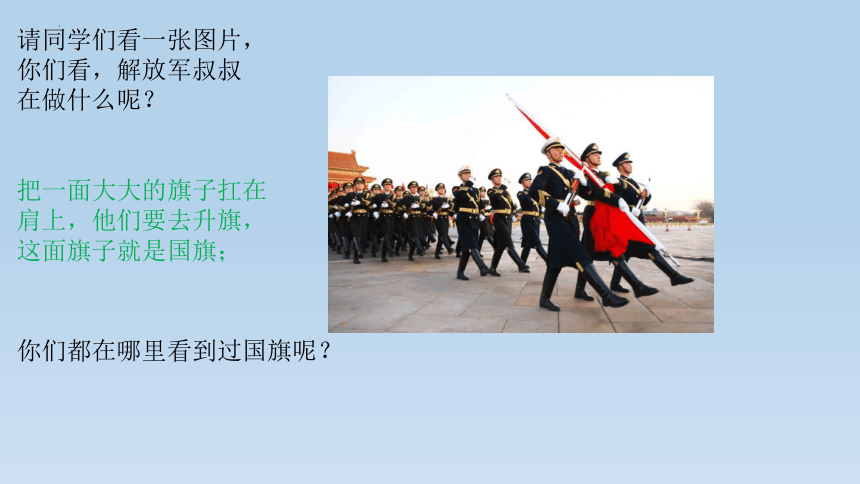 请同学们看一张图片，你们看，解放军叔叔在做什么呢？

把一面大大的旗子扛在肩上，他们要去升旗，这面旗子就是国旗；

你们都在哪里看到过国旗呢？